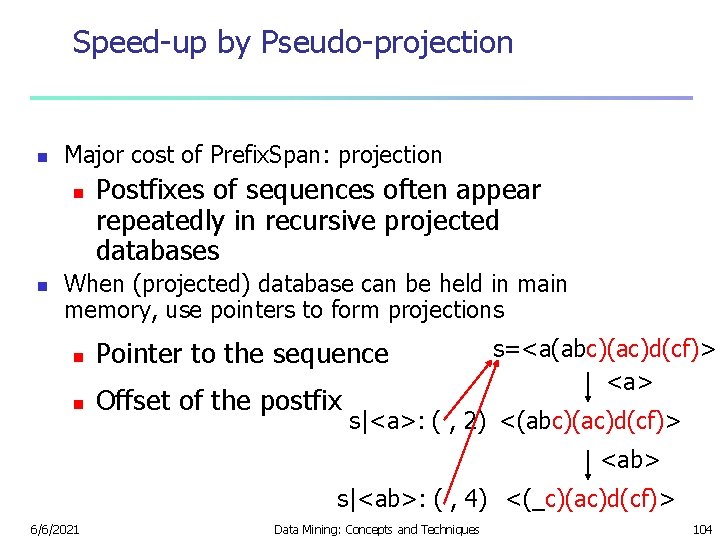 Speed-up by Pseudo-projection

Major cost of PrefixSpan: projection

Postfixes of sequences often appear repeatedly in recursive projected databases

When (projected) database can be held in main memory, use pointers to form projections

Pointer to the sequence

Offset of the postfix

s=<a(abc)(ac)d(cf)>

<a>

s|<a>: ( , 2) <(abc)(ac)d(cf)>

<ab>

s|<ab>: ( , 4) <(_c)(ac)d(cf)>

6/6/2021

Data Mining: Concepts and Techniques

104